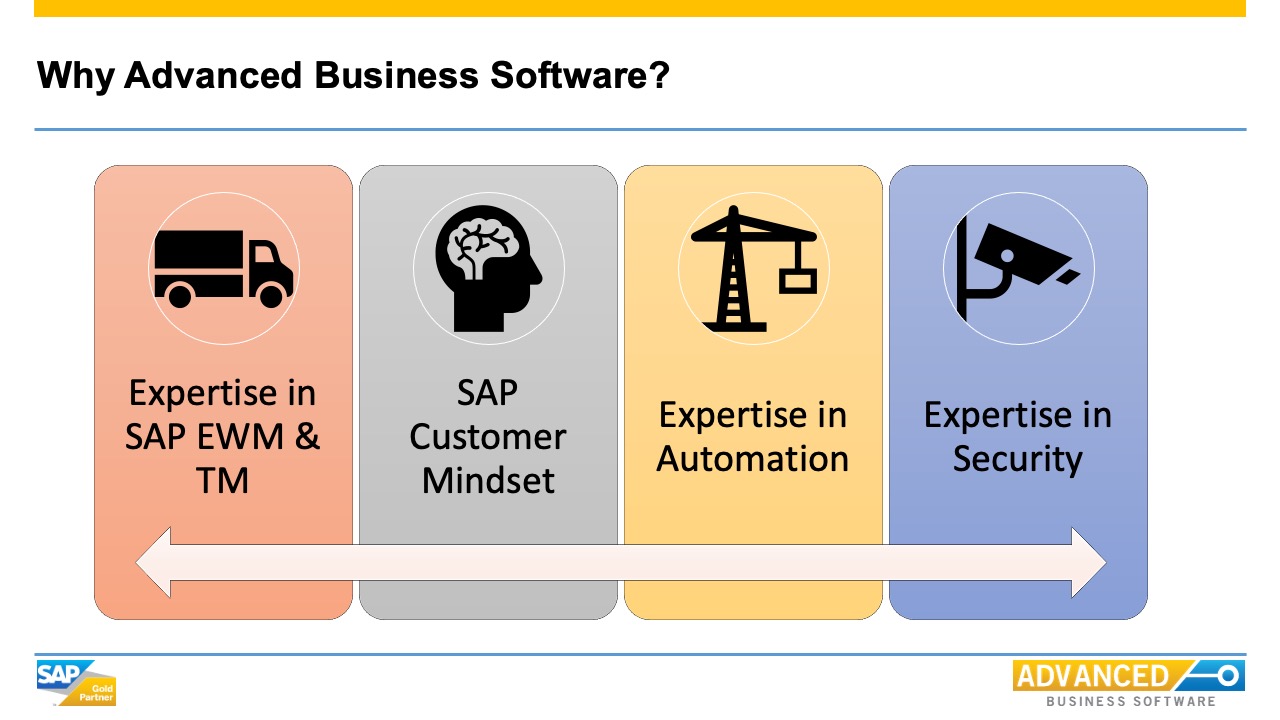 Why Advanced Business Software?

Expertise in SAP EWM & TM

SAP Customer Mindset

Expertise in Automation

Expertise in Security

SAP Gold Partner

ADVANCED BUSINESS SOFTWARE